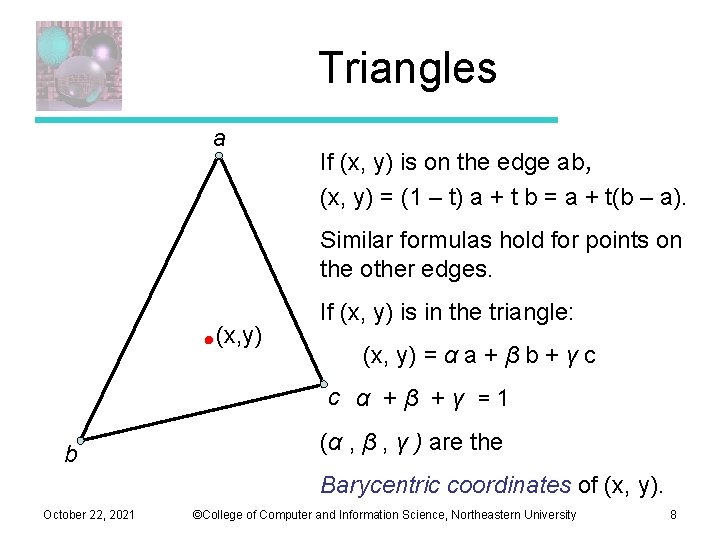 Triangles

a

(x,y)

c

b

If (x, y) is on the edge ab,

(x, y) = (1 – t) a + t b = a + t(b – a).

Similar formulas hold for points on the other edges.

If (x, y) is in the triangle:

(x, y) = $\alpha$ a + $\beta$ b + $\gamma$ c

$\alpha + \beta + \gamma = 1$

($\alpha$ , $\beta$ , $\gamma$ ) are the

Barycentric coordinates of (x, y).

October 22, 2021 ©College of Computer and Information Science, Northeastern University 8